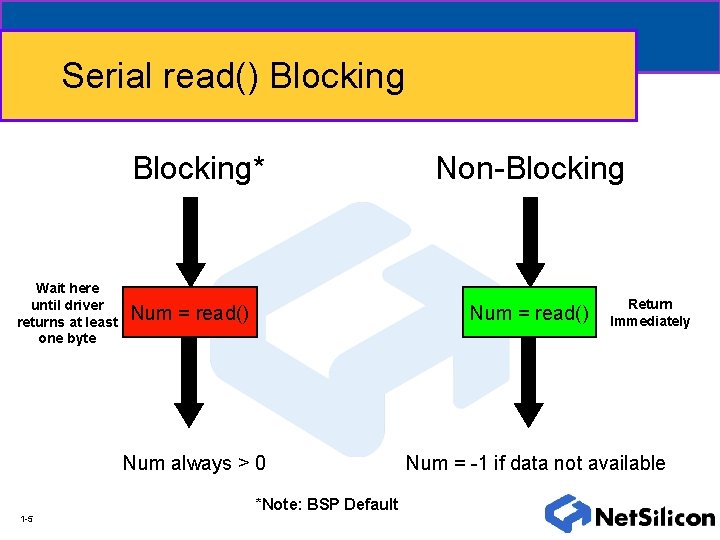 Serial read() Blocking

Blocking*

Wait here until driver returns at least one byte

Num = read()

Num always > 0

Non-Blocking

Num = read()

Return Immediately

Num = -1 if data not available

*Note: BSP Default

1-5

NetSilicon